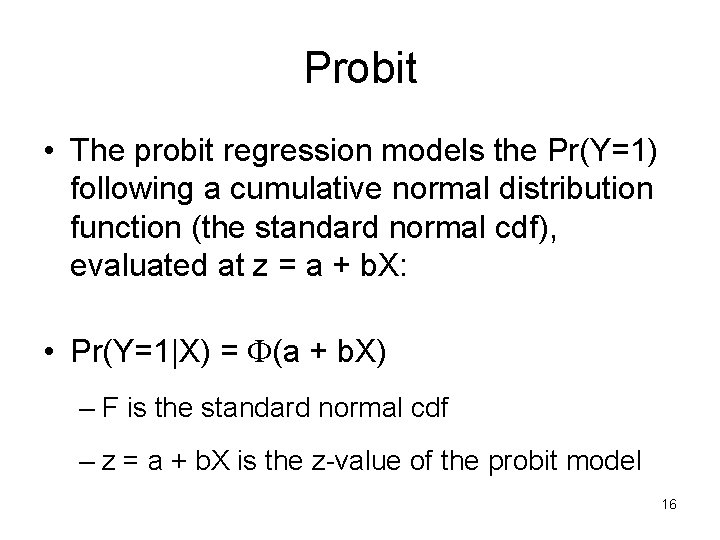 Probit

• The probit regression models the Pr(Y=1) following a cumulative normal distribution function (the standard normal cdf), evaluated at z = a + bX:

• Pr(Y=1|X) = $\Phi$(a + bX)

– F is the standard normal cdf

– z = a + bX is the z-value of the probit model

16